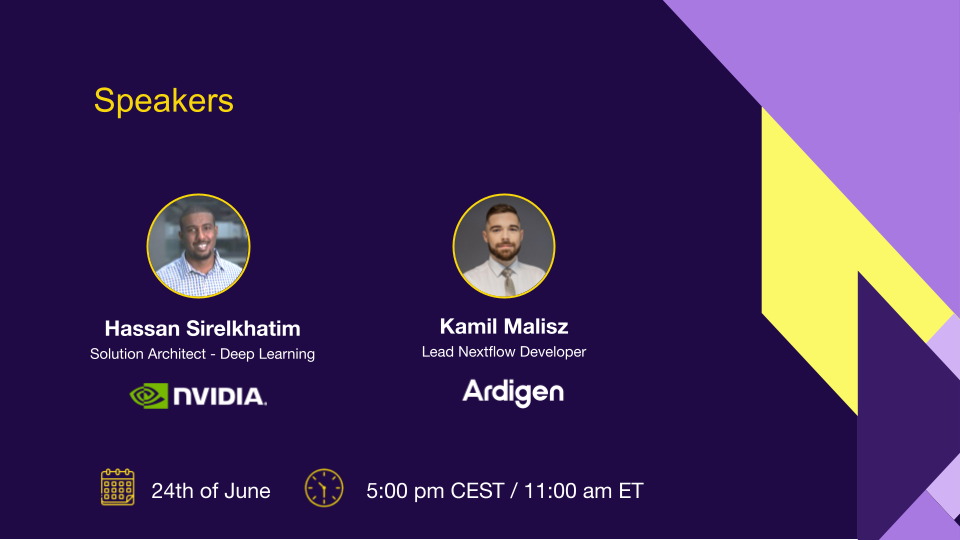 Speakers

Hassan Sirelkhatim
Solution Architect - Deep Learning
NVIDIA.

Kamil Malisz
Lead Nextflow Developer
Ardigen

24th of June

5:00 pm CEST / 11:00 am ET